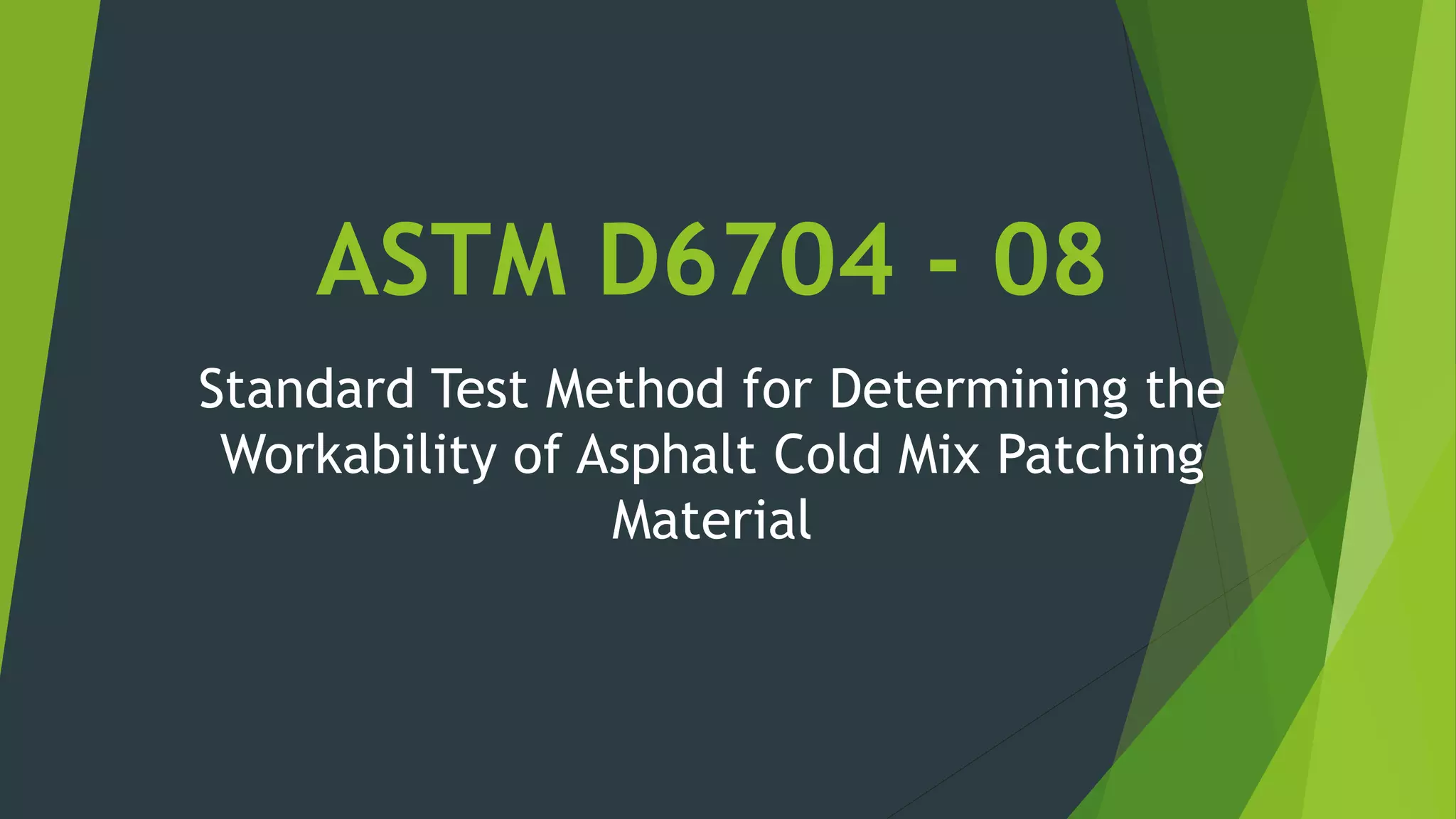 ASTM D6704 - 08

Standard Test Method for Determining the Workability of Asphalt Cold Mix Patching Material